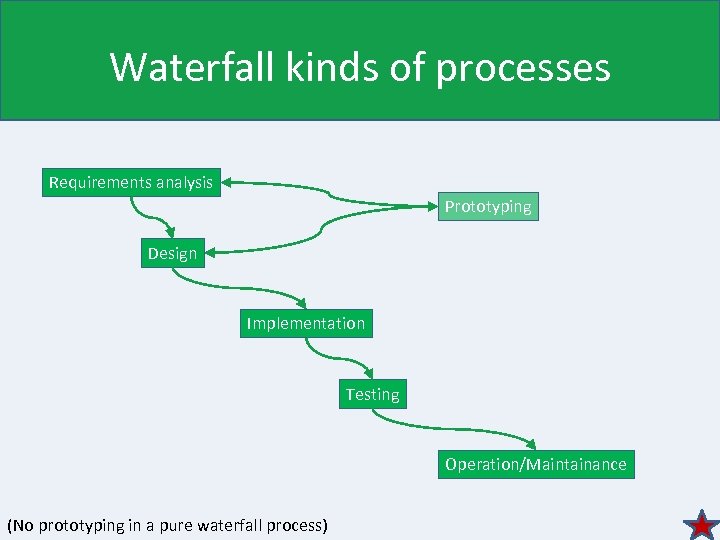 Waterfall kinds of processes

Requirements analysis

Prototyping

Design

Implementation

Testing

Operation/Maintainance

(No prototyping in a pure waterfall process)